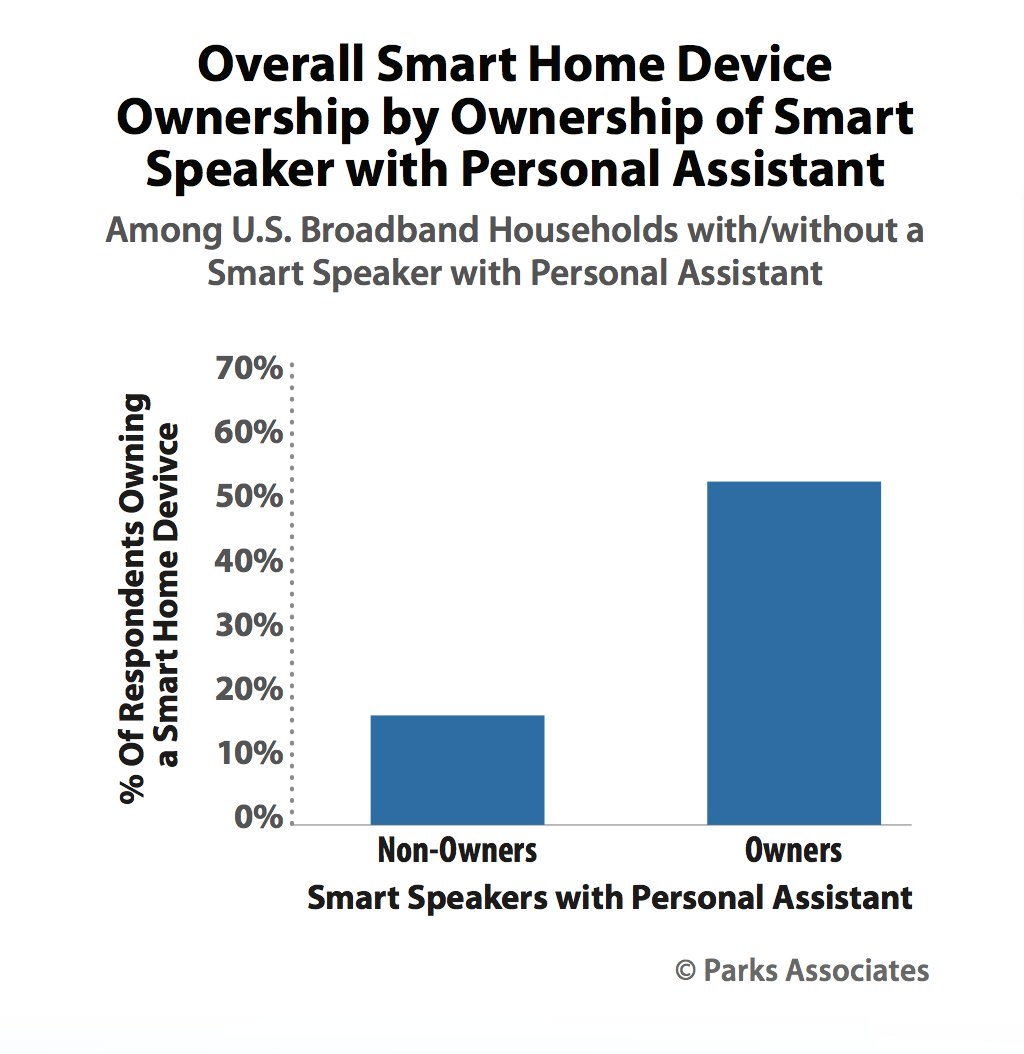 Overall Smart Home Device Ownership by Ownership of Smart Speaker with Personal Assistant

Among U.S. Broadband Households with/without a Smart Speaker with Personal Assistant

% Of Respondents Owning a Smart Home Devivce

70%
60%
50%
40%
30%
20%
10%
0%

Non-Owners
Owners

Smart Speakers with Personal Assistant

© Parks Associates